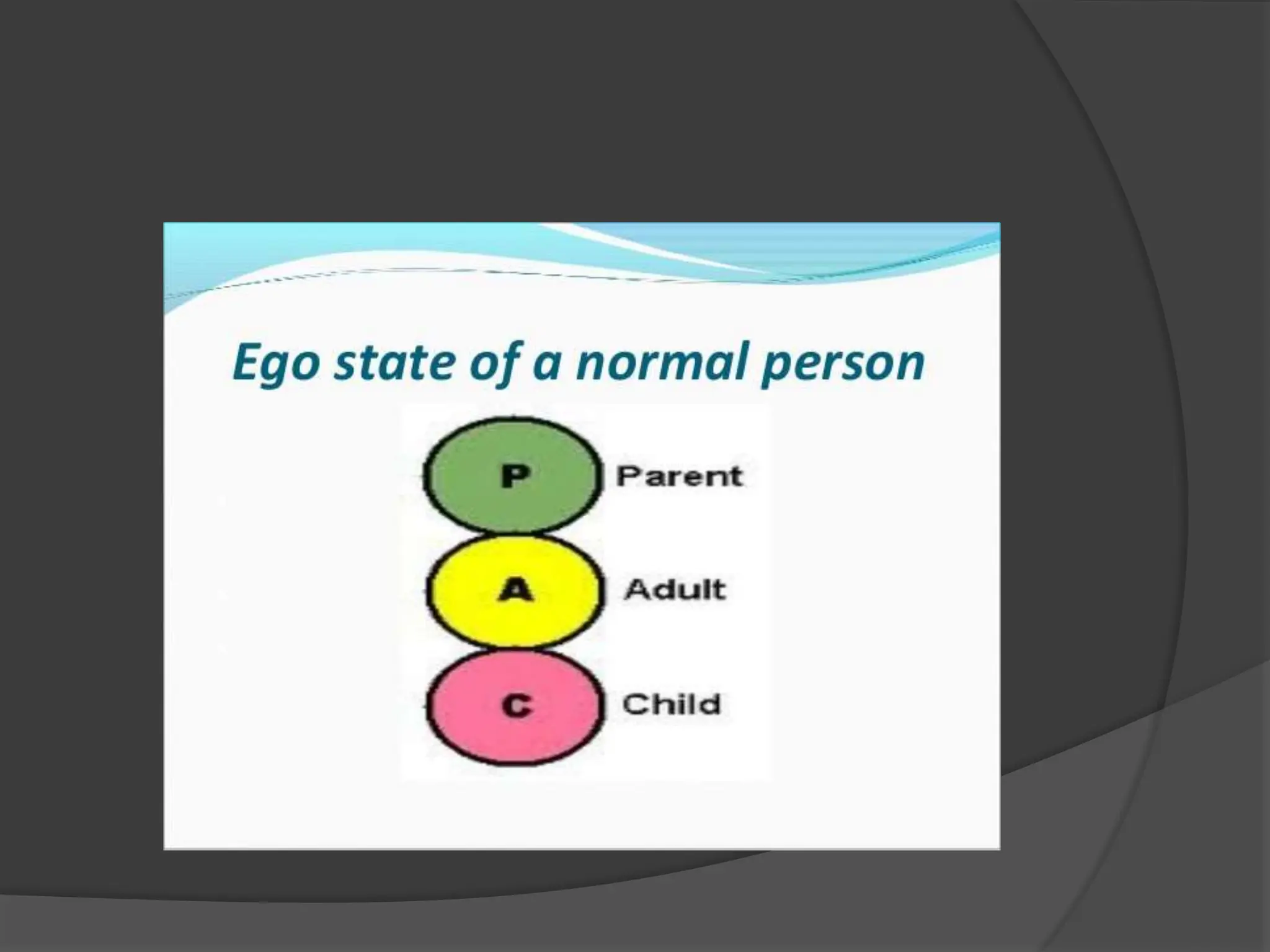 Ego state of a normal person

P Parent

A Adult

C Child